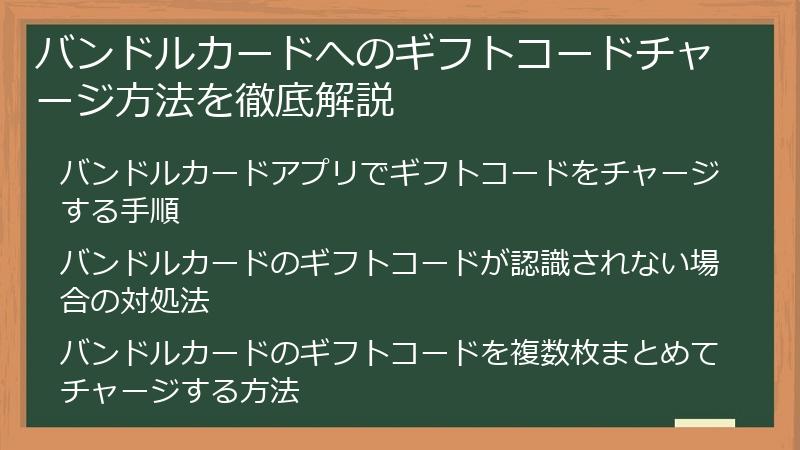 バンドルカードへのギフトコードチャージ方法を徹底解説

バンドルカードアプリでギフトコードをチャージする手順

バンドルカードのギフトコードが認識されない場合の対処法

バンドルカードのギフトコードを複数枚まとめてチャージする方法